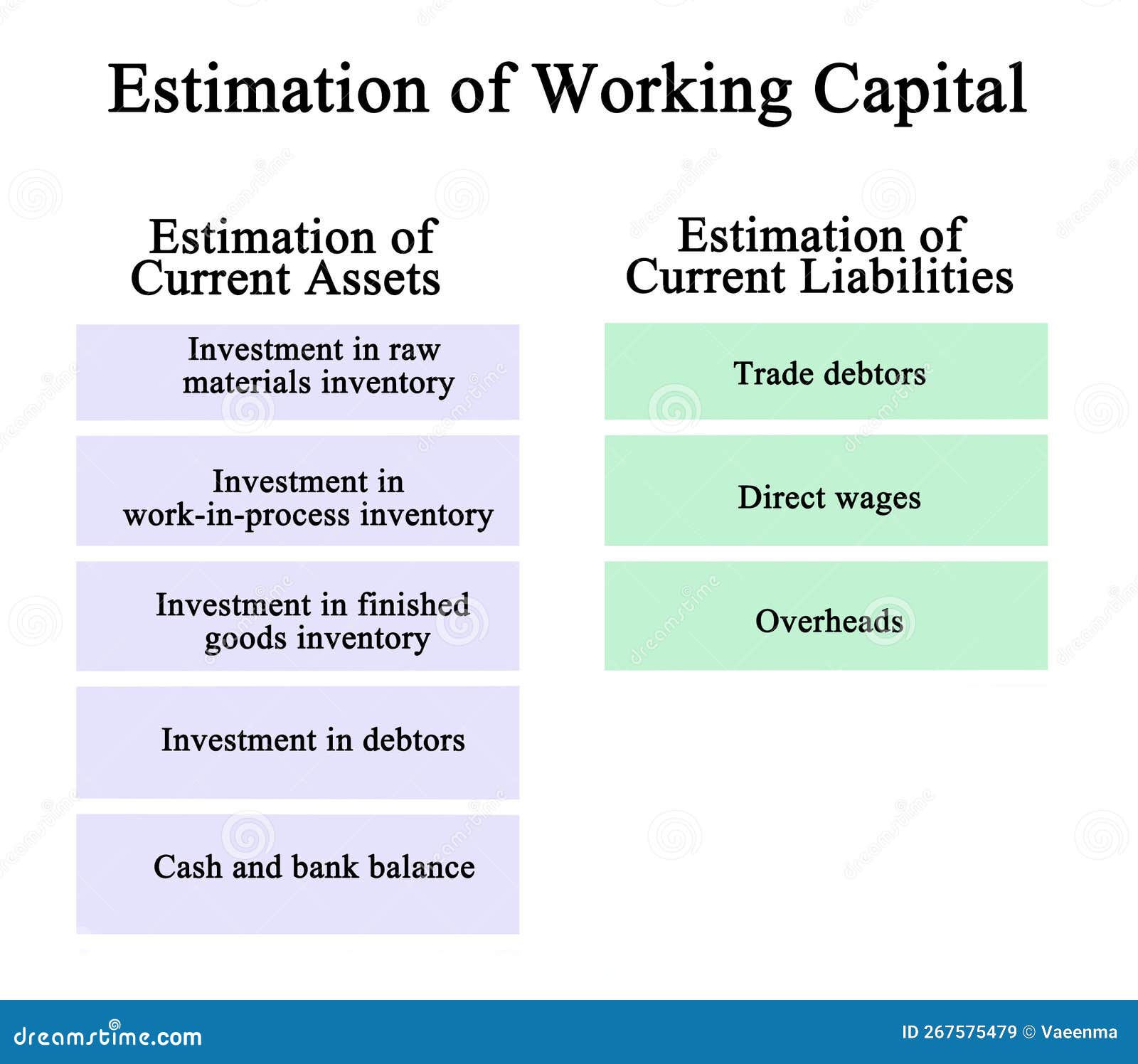 Estimation of Working Capital

Estimation of Current Assets

Investment in raw materials inventory

Investment in work-in-process inventory

Investment in finished goods inventory

Investment in debtors

Cash and bank balance

Estimation of Current Liabilities

Trade debtors

Direct wages

Overheads

dreamstime.com

ID 267575479 © Vaeenma